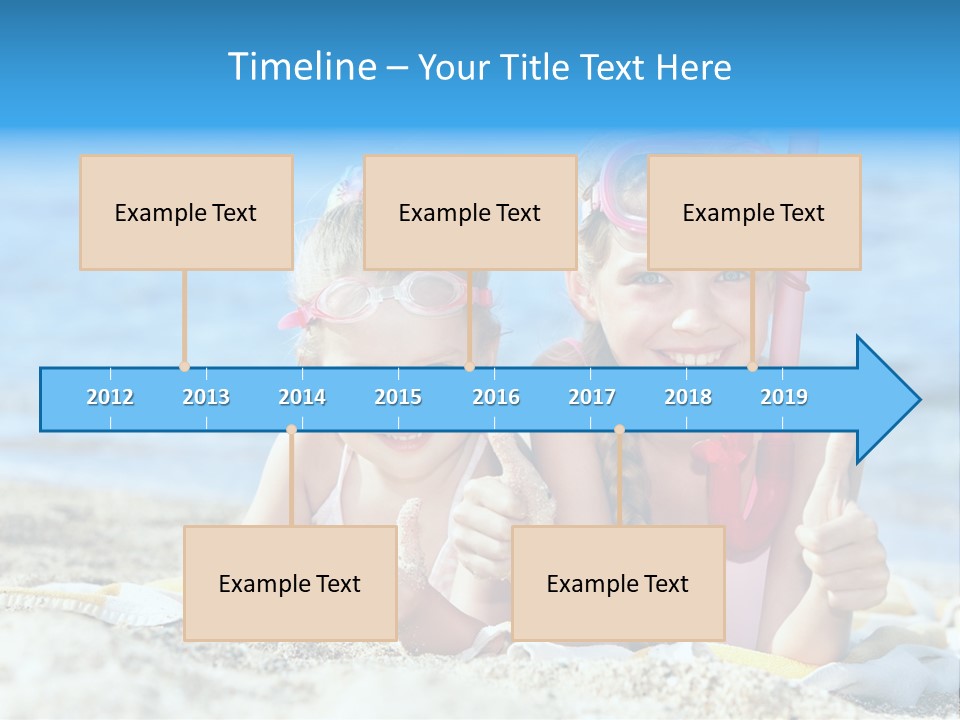 Timeline – Your Title Text Here

Example Text

Example Text

Example Text

2012 2013 2014 2015 2016 2017 2018 2019

Example Text

Example Text